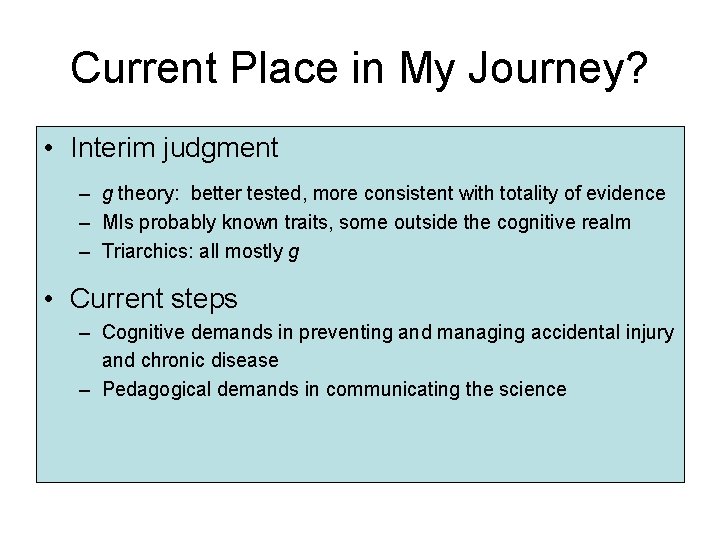 Current Place in My Journey?

• Interim judgment

– g theory: better tested, more consistent with totality of evidence

– MIs probably known traits, some outside the cognitive realm

– Triarchics: all mostly g

• Current steps

– Cognitive demands in preventing and managing accidental injury and chronic disease

– Pedagogical demands in communicating the science